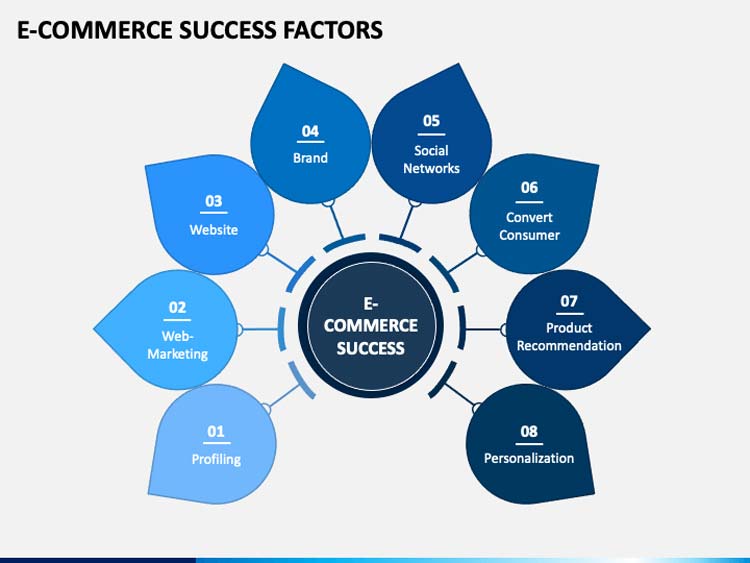 E-COMMERCE SUCCESS FACTORS

E-COMMERCE SUCCESS

01
Profiling

02
Web-Marketing

03
Website

04
Brand

05
Social Networks

06
Convert Consumer

07
Product Recommendation

08
Personalization